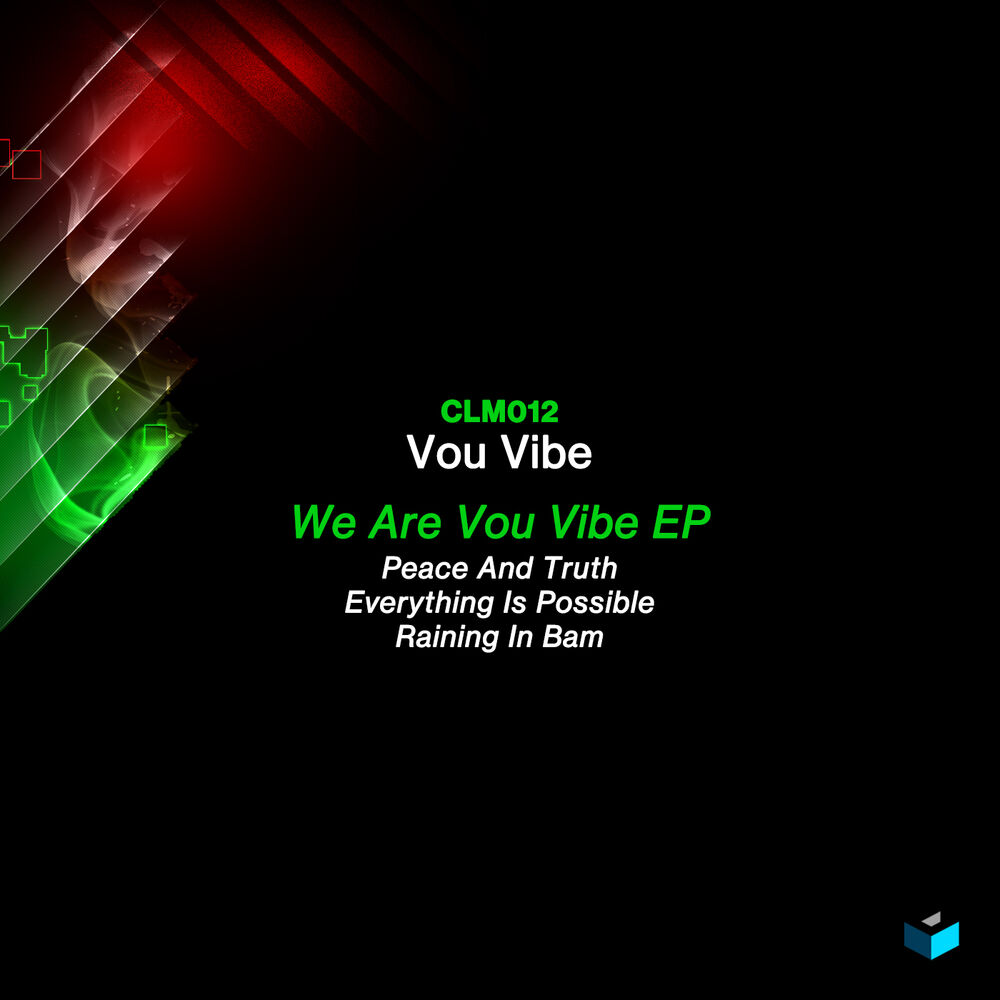 CLM012
Vou Vibe

We Are Vou Vibe EP
Peace And Truth
Everything Is Possible
Raining In Bam